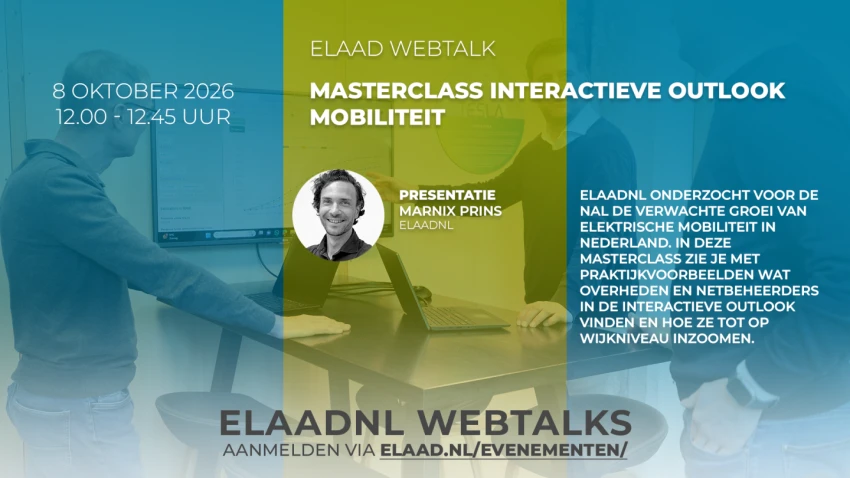 8 OKTOBER 2026
12.00 - 12.45 UUR

ELAAD WEBTALK

MASTERCLASS INTERACTIEVE OUTLOOK MOBILITEIT

PRESENTATIE
MARNIX PRINS
ELAADNL

ELAADNL ONDERZOCHT VOOR DE NAL DE VERWACHTE GROEI VAN ELEKTRISCHE MOBILITEIT IN NEDERLAND. IN DEZE MASTERCLASS ZIE JE MET PRAKTIJKVOORBEELDEN WAT OVERHEDEN EN NETBEHEERDERS IN DE INTERACTIEVE OUTLOOK VINDEN EN HOE ZE TOT OP WIJKNIVEAU INZOOMEN.

ELAADNL WEBTALKS
AANMELDEN VIA ELAAD.NL/EVENEMENTEN/